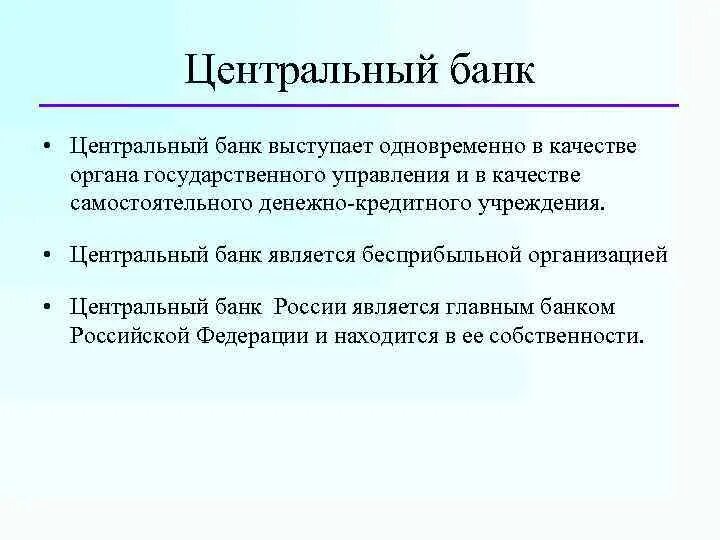 Центральный банк

• Центральный банк выступает одновременно в качестве органа государственного управления и в качестве самостоятельного денежно-кредитного учреждения.

• Центральный банк является бесприбыльной организацией

• Центральный банк России является главным банком Российской Федерации и находится в ее собственности.